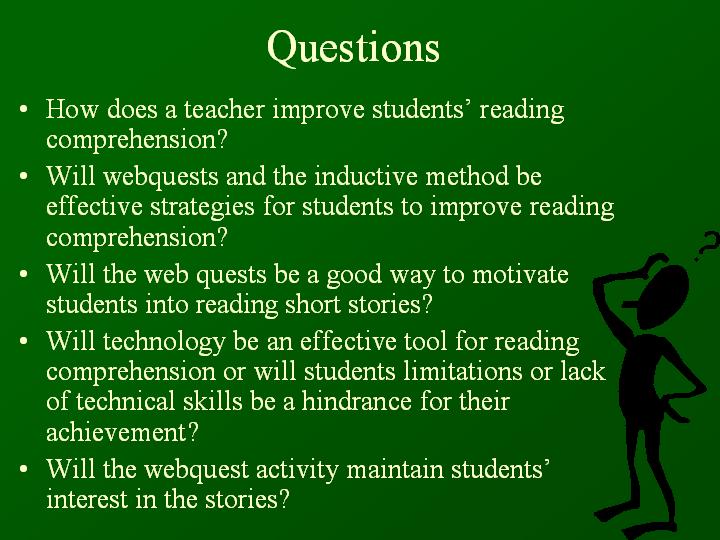 Questions

• How does a teacher improve students' reading comprehension?
• Will webquests and the inductive method be effective strategies for students to improve reading comprehension?
• Will the web quests be a good way to motivate students into reading short stories?
• Will technology be an effective tool for reading comprehension or will students limitations or lack of technical skills be a hindrance for their achievement?
• Will the webquest activity maintain students' interest in the stories?

?